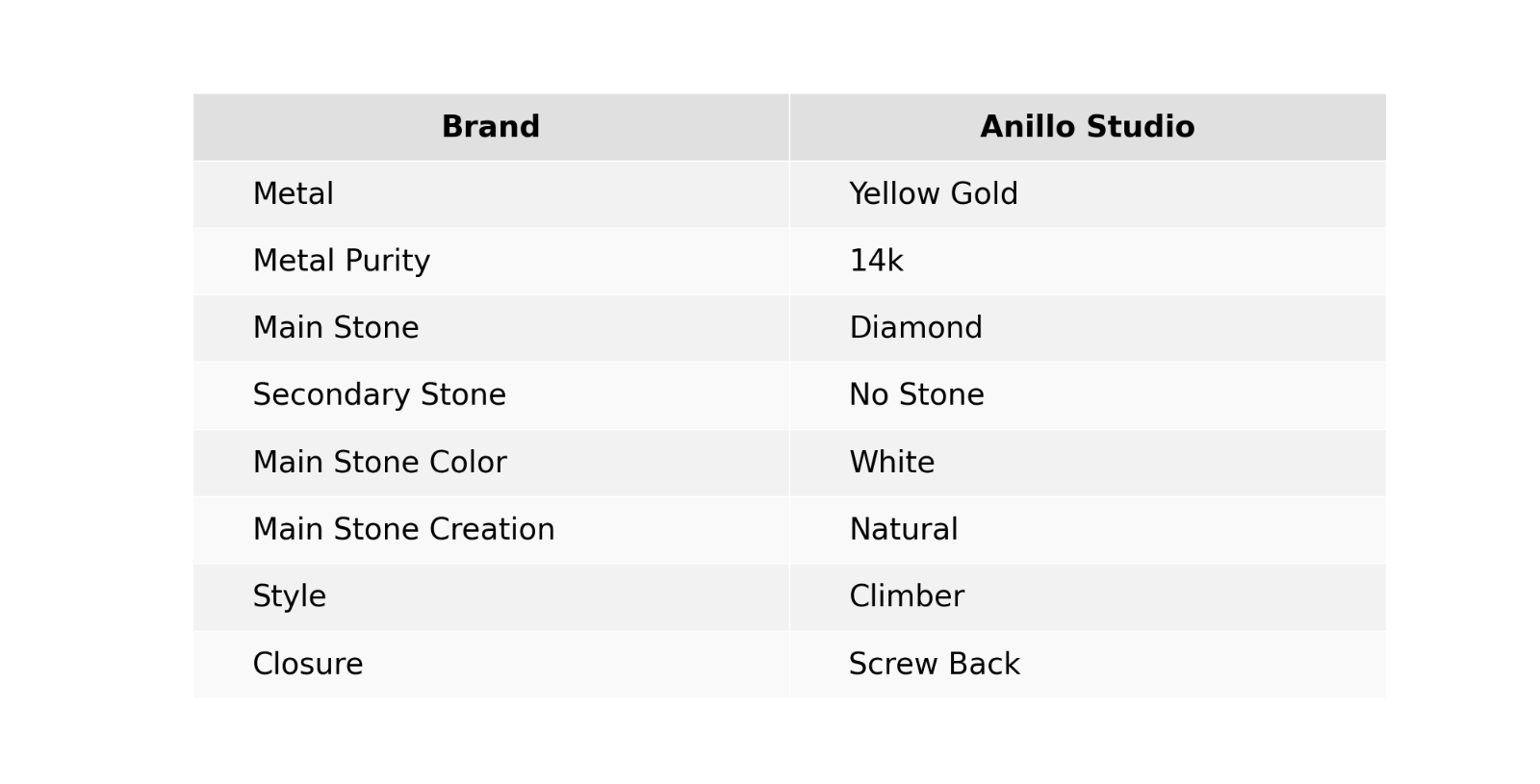 | Brand | Anillo Studio |
|---|---|
| Metal | Yellow Gold |
| Metal Purity | 14k |
| Main Stone | Diamond |
| Secondary Stone | No Stone |
| Main Stone Color | White |
| Main Stone Creation | Natural |
| Style | Climber |
| Closure | Screw Back |